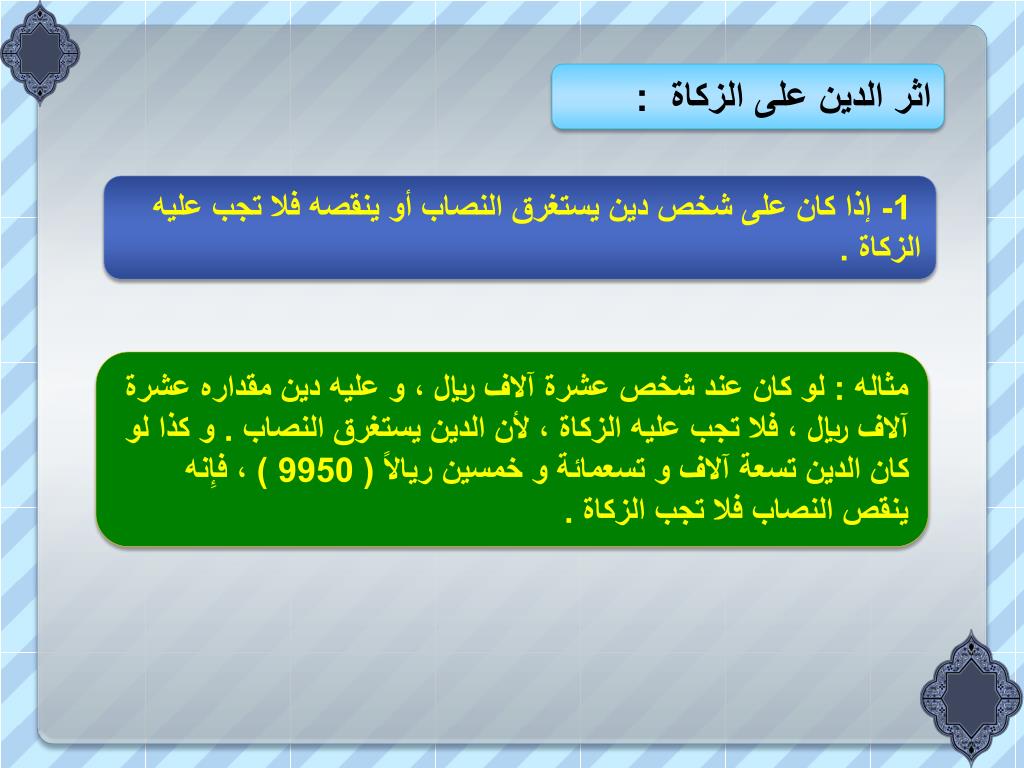 اثر الدين على الزكاة :

1- إذا كان على شخص دين يستغرق النصاب أو ينقصه فلا تجب عليه الزكاة .

مثاله : لو كان عند شخص عشرة آلاف ريال ، و عليه دين مقداره عشرة آلاف ريال ، فلا تجب عليه الزكاة ، لأن الدين يستغرق النصاب . و كذا لو كان الدين تسعة آلاف و تسعمائة و خمسين ريالاً ( 9950 ) ، فإِنه ينقص النصاب فلا تجب الزكاة .